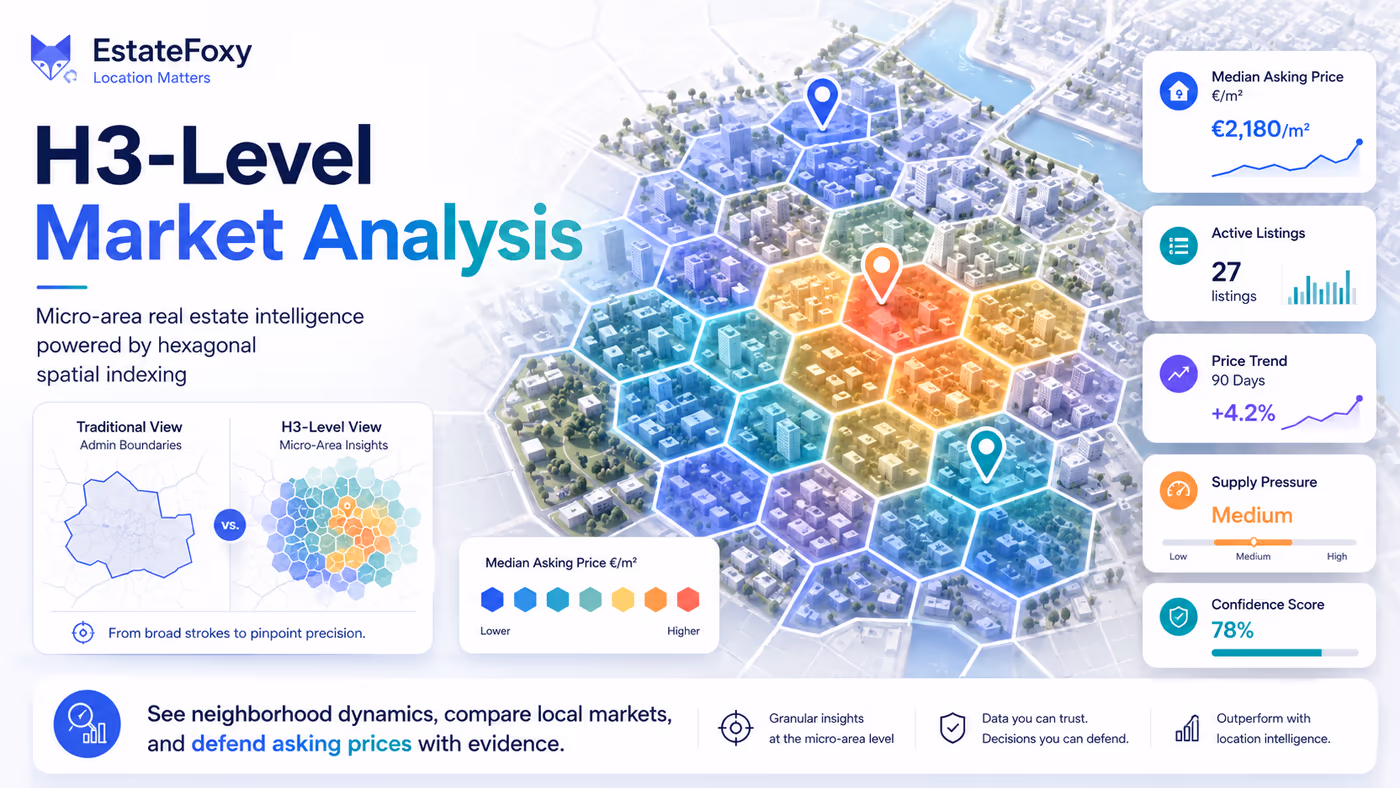 EstateFoxy
Location Matters

H3-Level
Market Analysis

Micro-area real estate intelligence powered by hexagonal spatial indexing

Traditional View
Admin Boundaries

vs.

H3-Level View
Micro-Area Insights

From broad strokes to pinpoint precision.

Median Asking Price €/m²
Lower
Higher

Median Asking Price
€/m²
€2,180/m²

Active Listings
27
listings

Price Trend
90 Days
+4.2%

Supply Pressure
Medium
Low
Medium
High

Confidence Score
78%

See neighborhood dynamics, compare local markets, and defend asking prices with evidence.

Granular insights at the micro-area level

Data you can trust. Decisions you can defend.

Outperform with location intelligence.